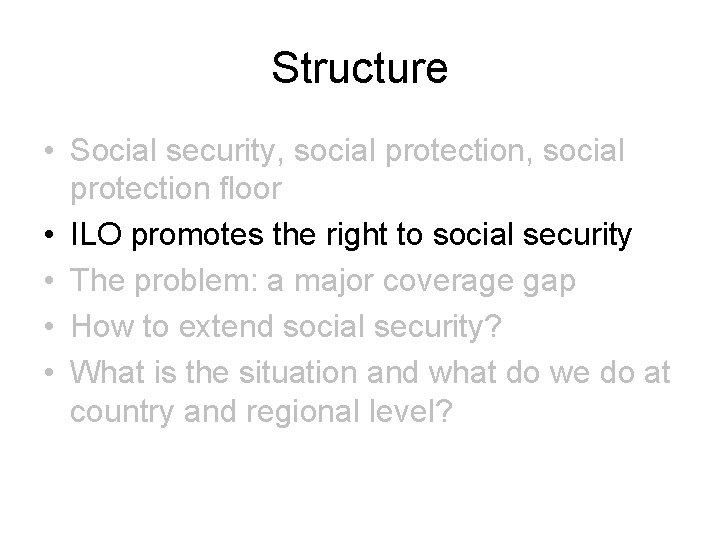 Structure

• Social security, social protection, social protection floor
• ILO promotes the right to social security
• The problem: a major coverage gap
• How to extend social security?
• What is the situation and what do we do at country and regional level?